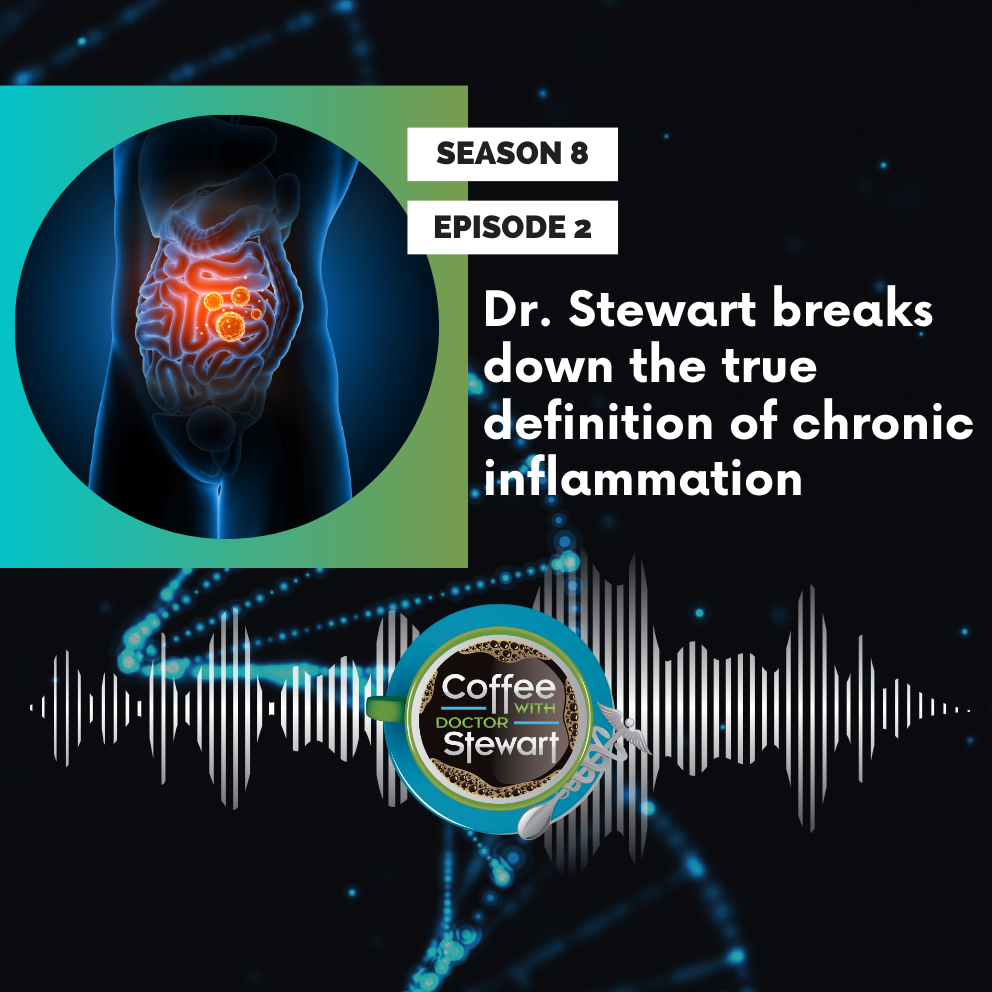 SEASON 8

EPISODE 2

Dr. Stewart breaks down the true definition of chronic inflammation

Coffee WITH DOCTOR Stewart